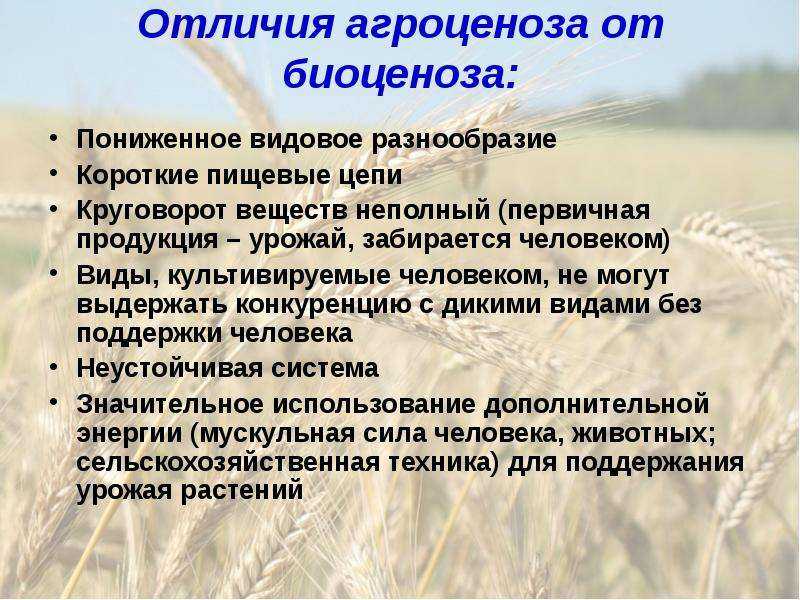 Отличия агроценоза от биоценоза:

• Пониженное видовое разнообразие
• Короткие пищевые цепи
• Круговорот веществ неполный (первичная продукция – урожай, забирается человеком)
• Виды, культивируемые человеком, не могут выдержать конкуренцию с дикими видами без поддержки человека
• Неустойчивая система
• Значительное использование дополнительной энергии (мускульная сила человека, животных; сельскохозяйственная техника) для поддержания урожая растений